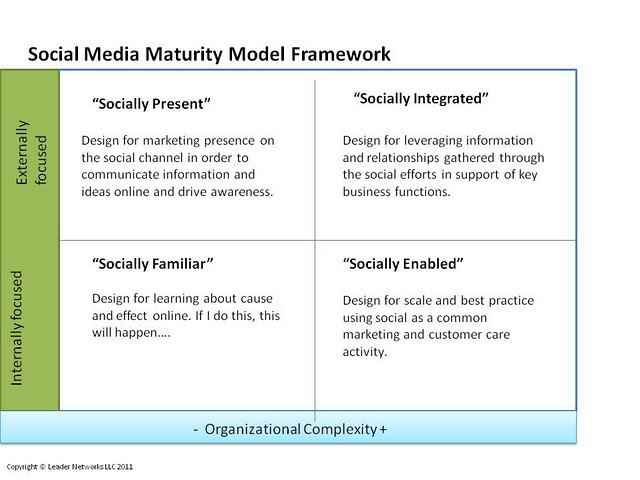 Social Media Maturity Model Framework

Externally focused

Internally focused

"Socially Present"

Design for marketing presence on the social channel in order to communicate information and ideas online and drive awareness.

"Socially Integrated"

Design for leveraging information and relationships gathered through the social efforts in support of key business functions.

"Socially Familiar"

Design for learning about cause and effect online. If I do this, this will happen….

"Socially Enabled"

Design for scale and best practice using social as a common marketing and customer care activity.

- Organizational Complexity +

Copyright © Leader Networks LLC 2011